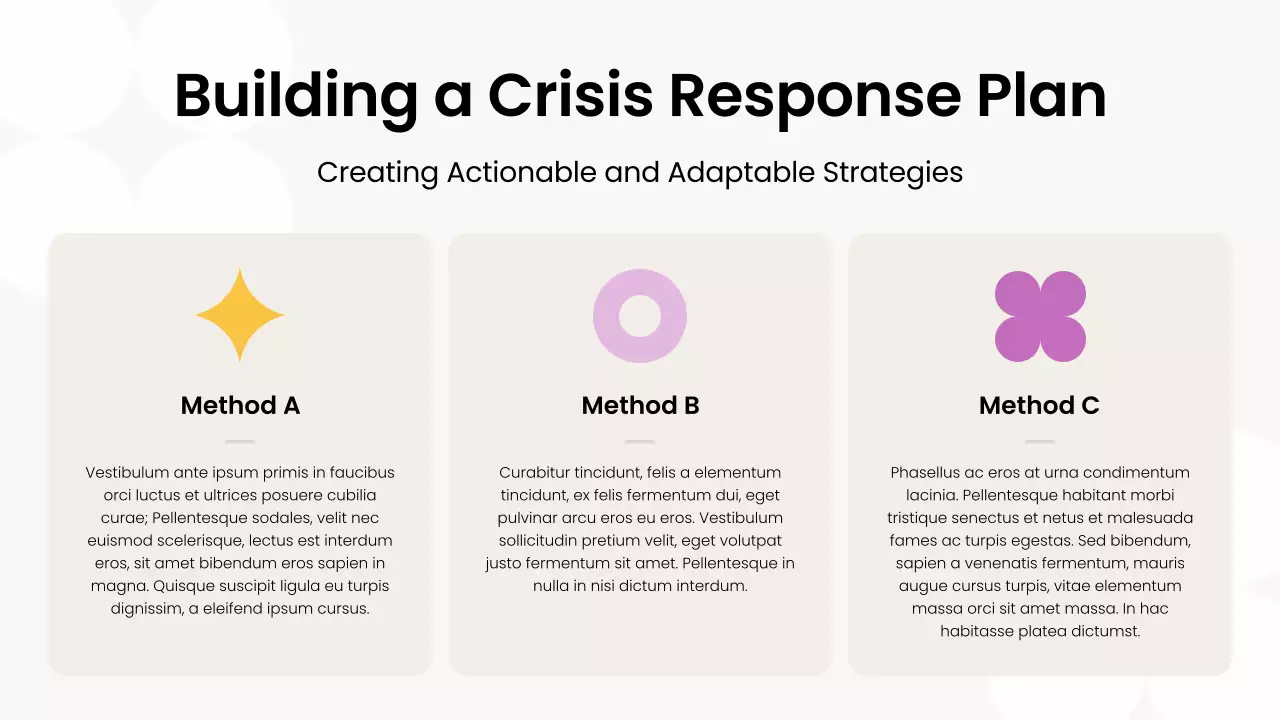 Building a Crisis Response Plan

Creating Actionable and Adaptable Strategies

Method A

Vestibulum ante ipsum primis in faucibus orci luctus et ultrices posuere cubilia curae; Pellentesque sodales, velit nec euismod scelerisque, lectus est interdum eros, sit amet bibendum eros sapien in magna. Quisque suscipit ligula eu turpis dignissim, a eleifend ipsum cursus.

Method B

Curabitur tincidunt, felis a elementum tincidunt, ex felis fermentum dui, eget pulvinar arcu eros eu eros. Vestibulum sollicitudin pretium velit, eget volutpat justo fermentum sit amet. Pellentesque in nulla in nisi dictum interdum.

Method C

Phasellus ac eros at urna condimentum lacinia. Pellentesque habitant morbi tristique senectus et netus et malesuada fames ac turpis egestas. Sed bibendum, sapien a venenatis fermentum, mauris augue cursus turpis, vitae elementum massa orci sit amet massa. In hac habitasse platea dictumst.